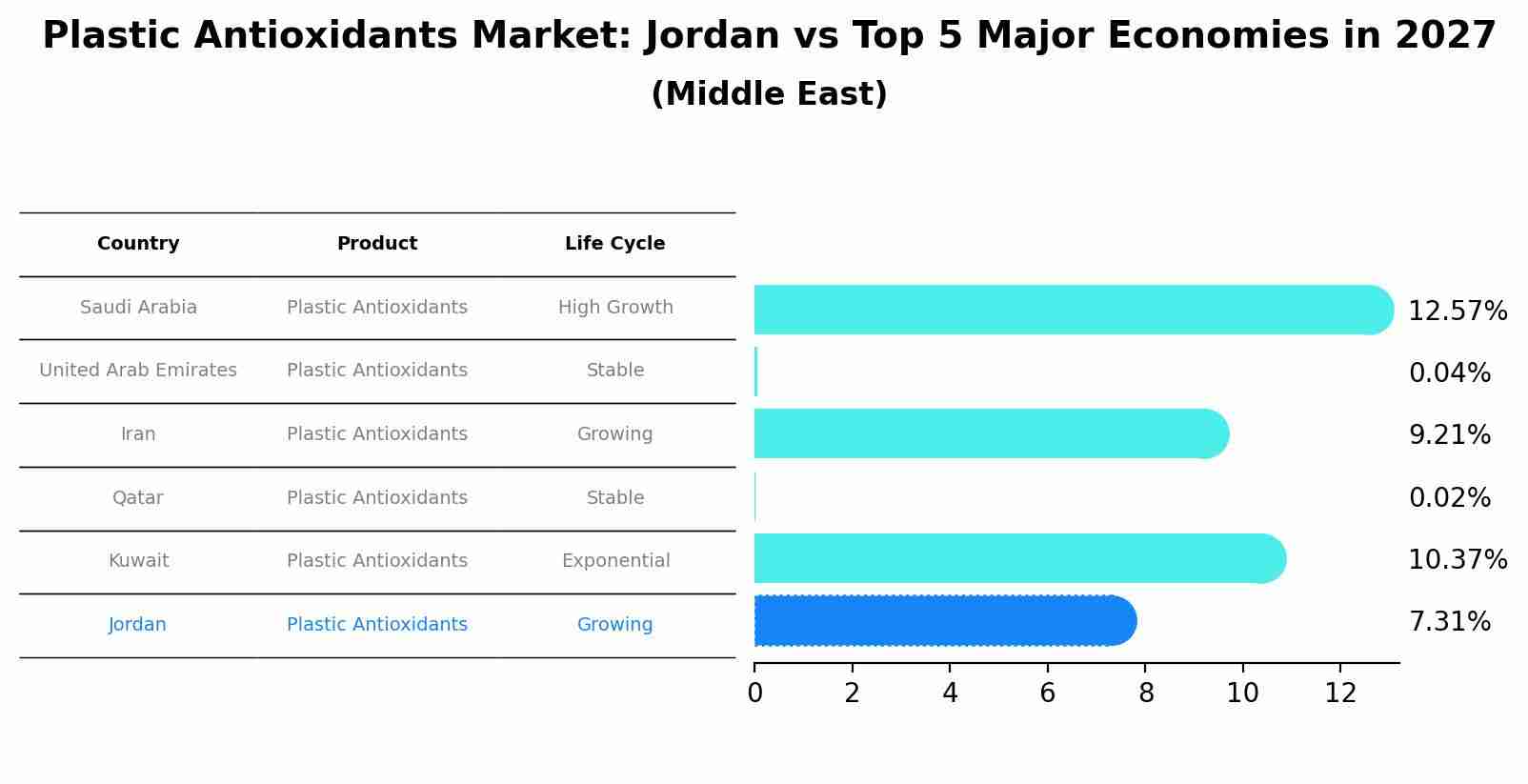 Plastic Antioxidants Market: Jordan vs Top 5 Major Economies in 2027
(Middle East)

| Country | Product | Life Cycle |
|---|---|---|
| Saudi Arabia | Plastic Antioxidants | High Growth |
| United Arab Emirates | Plastic Antioxidants | Stable |
| Iran | Plastic Antioxidants | Growing |
| Qatar | Plastic Antioxidants | Stable |
| Kuwait | Plastic Antioxidants | Exponential |
| Jordan | Plastic Antioxidants | Growing |

12.57%
0.04%
9.21%
0.02%
10.37%
7.31%

0 2 4 6 8 10 12